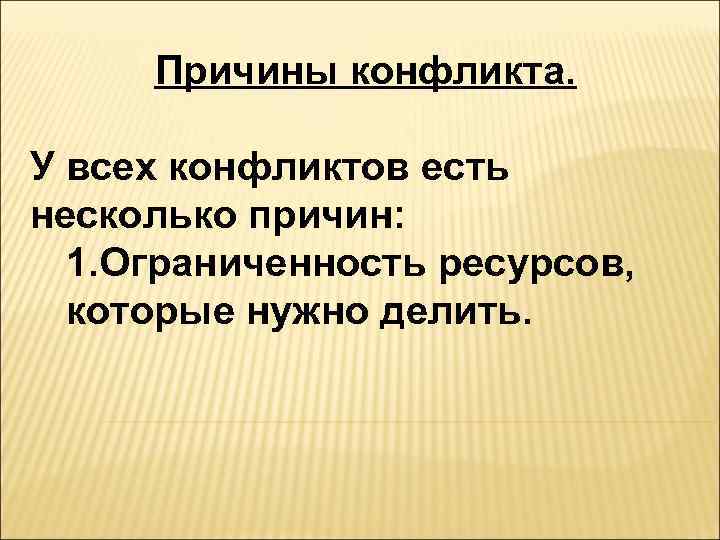 Причины конфликта.

У всех конфликтов есть несколько причин:

1.Ограниченность ресурсов, которые нужно делить.